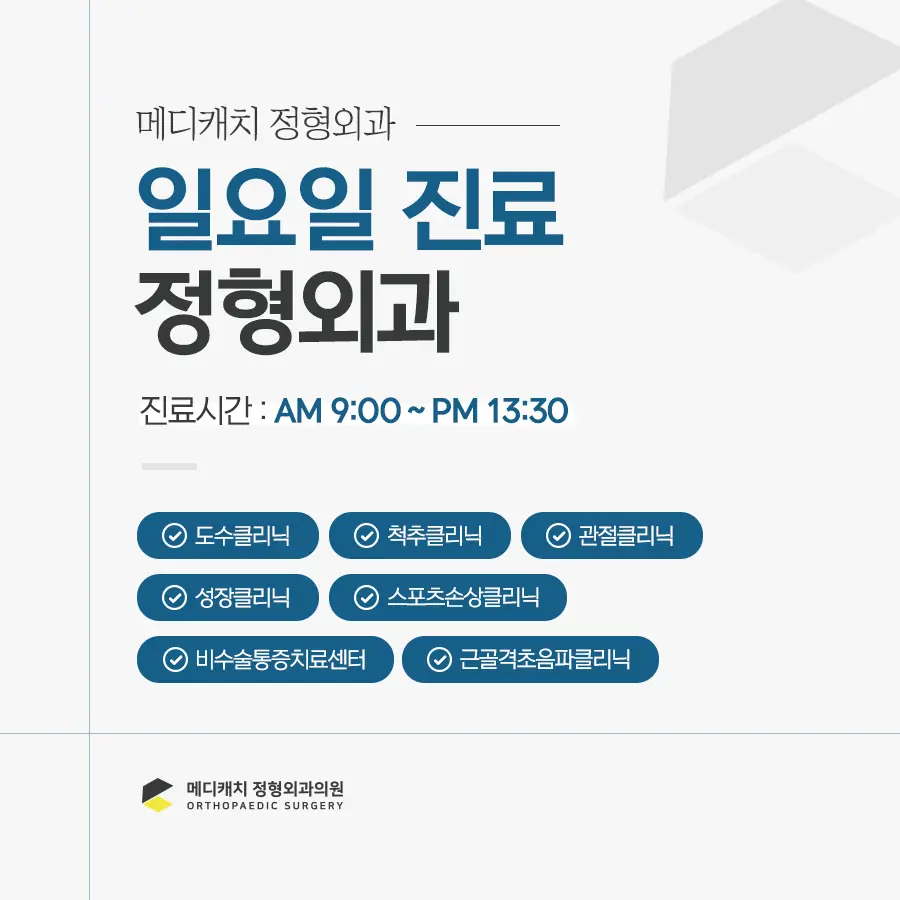 메디캐치 정형외과

일요일 진료
정형외과

진료시간 : AM 9:00 ~ PM 13:30

도수클리닉
척추클리닉
관절클리닉
성장클리닉
스포츠손상클리닉
비수술통증치료센터
근골격초음파클리닉

메디캐치 정형외과의원
ORTHOPAEDIC SURGERY